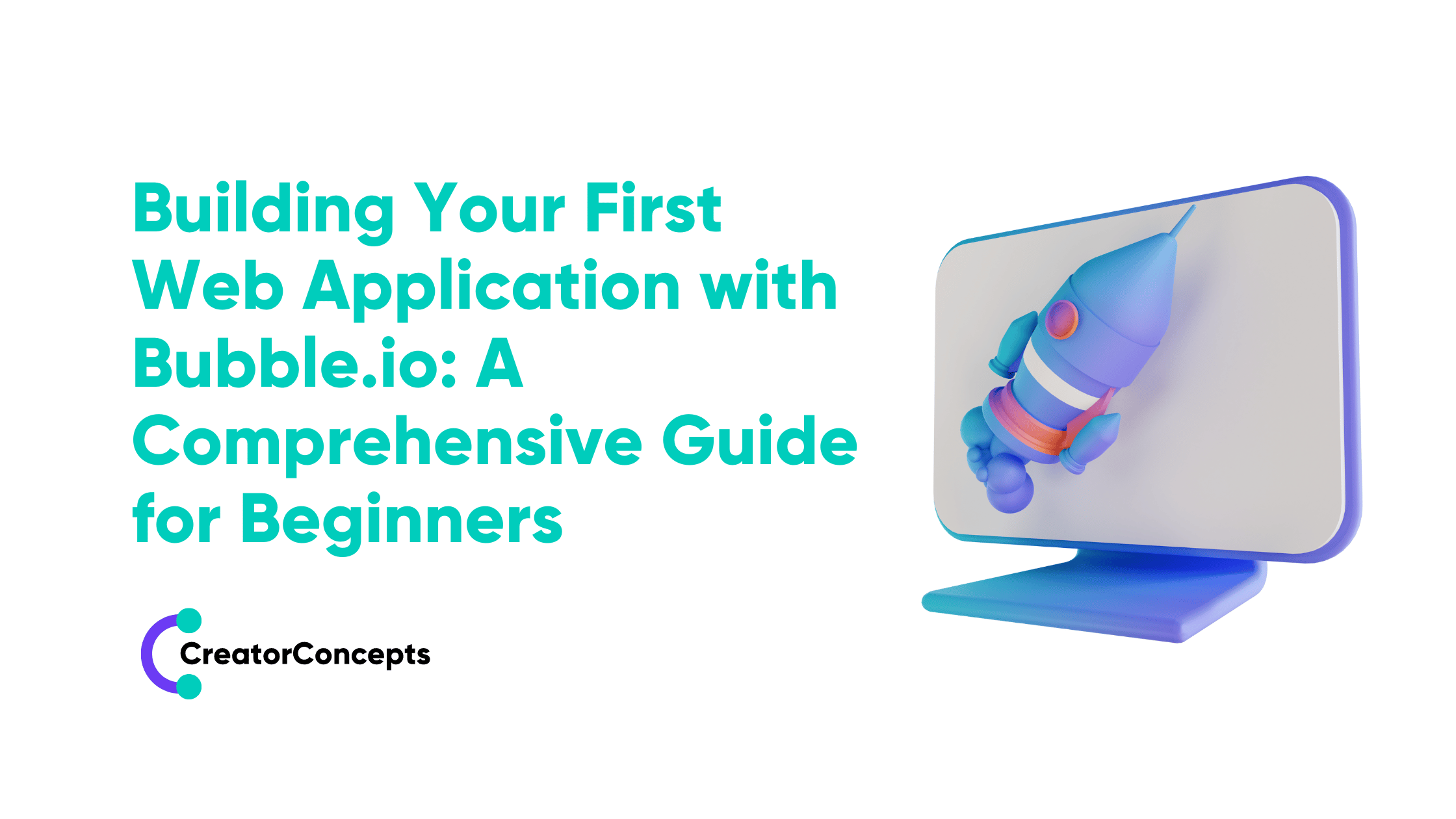 Building Your First Web Application with Bubble.io: A Comprehensive Guide for Beginners

CreatorConcepts